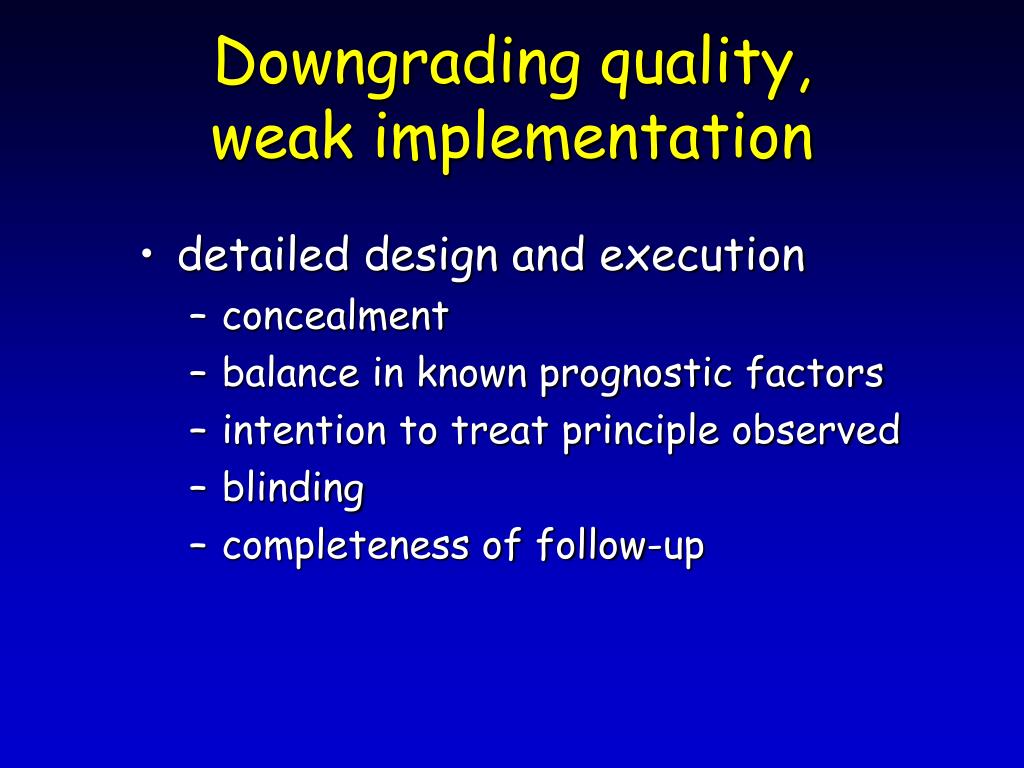 Downgrading quality, weak implementation

• detailed design and execution
– concealment
– balance in known prognostic factors
– intention to treat principle observed
– blinding
– completeness of follow-up